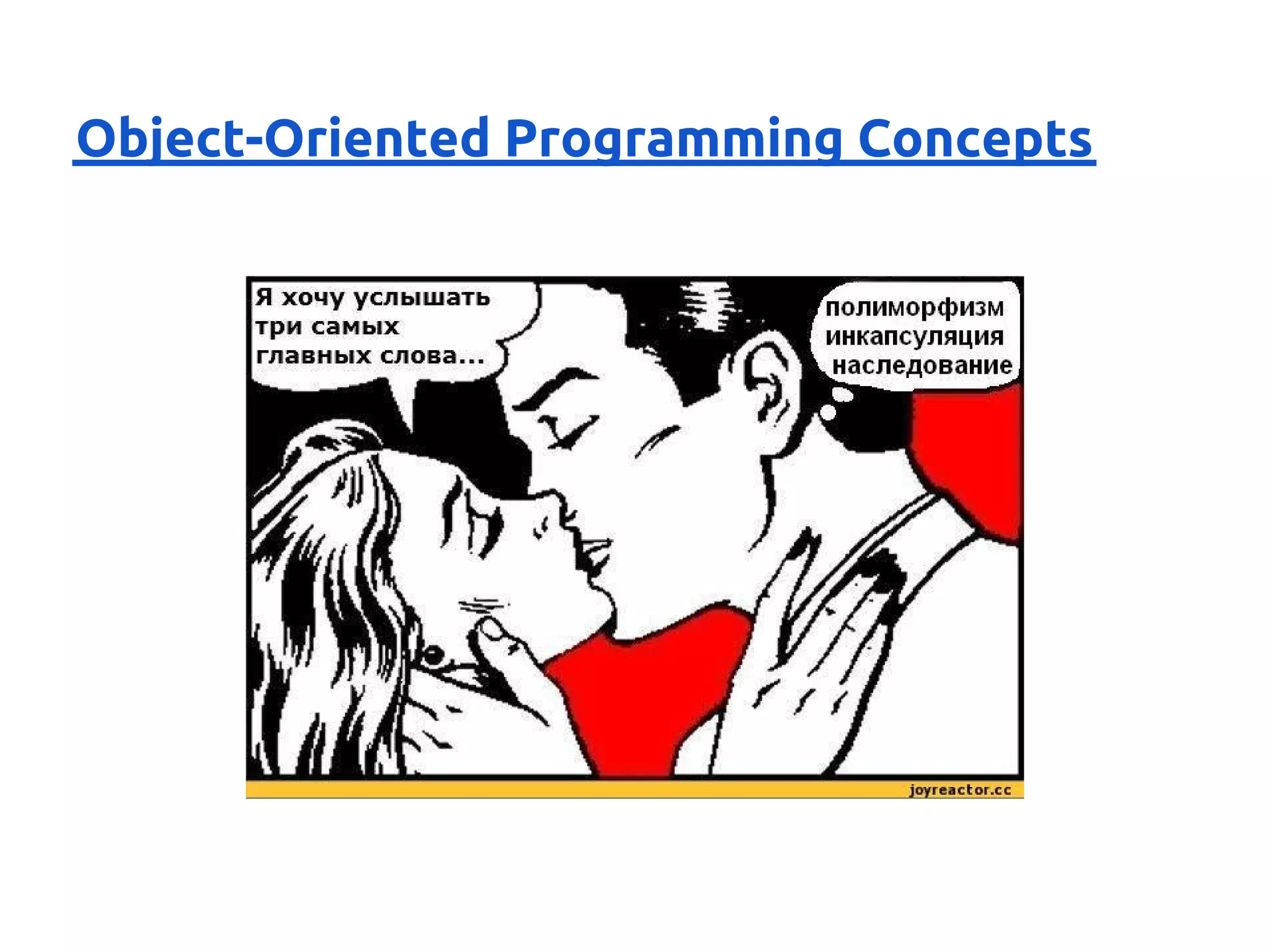 Object-Oriented Programming Concepts

Я хочу услышать три самых главных слова...

полиморфизм
инкапсуляция
наследование

joyreactor.cc